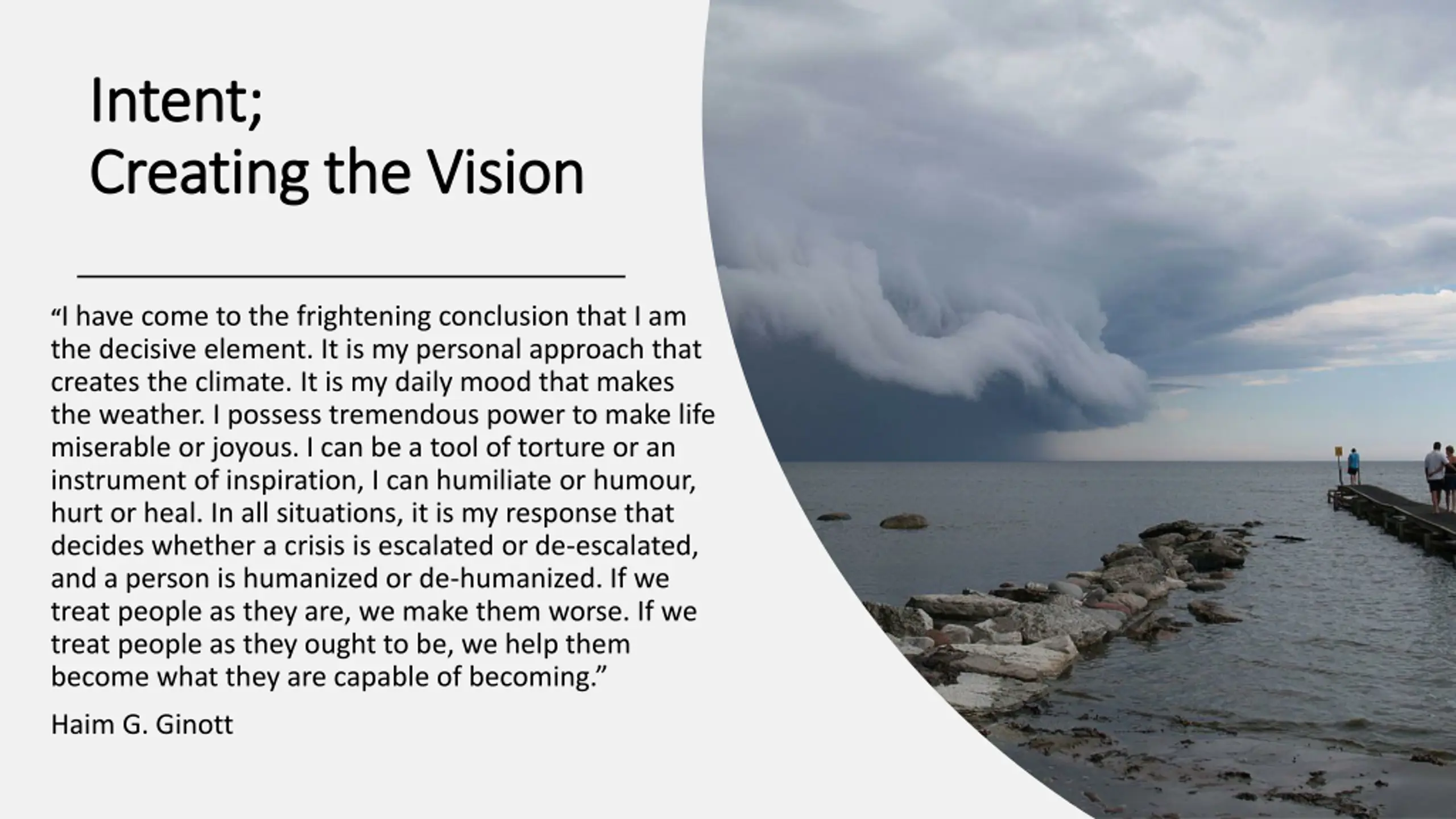 Intent;
Creating the Vision

“I have come to the frightening conclusion that I am the decisive element. It is my personal approach that creates the climate. It is my daily mood that makes the weather. I possess tremendous power to make life miserable or joyous. I can be a tool of torture or an instrument of inspiration, I can humiliate or humour, hurt or heal. In all situations, it is my response that decides whether a crisis is escalated or de-escalated, and a person is humanized or de-humanized. If we treat people as they are, we make them worse. If we treat people as they ought to be, we help them become what they are capable of becoming.”

Haim G. Ginott